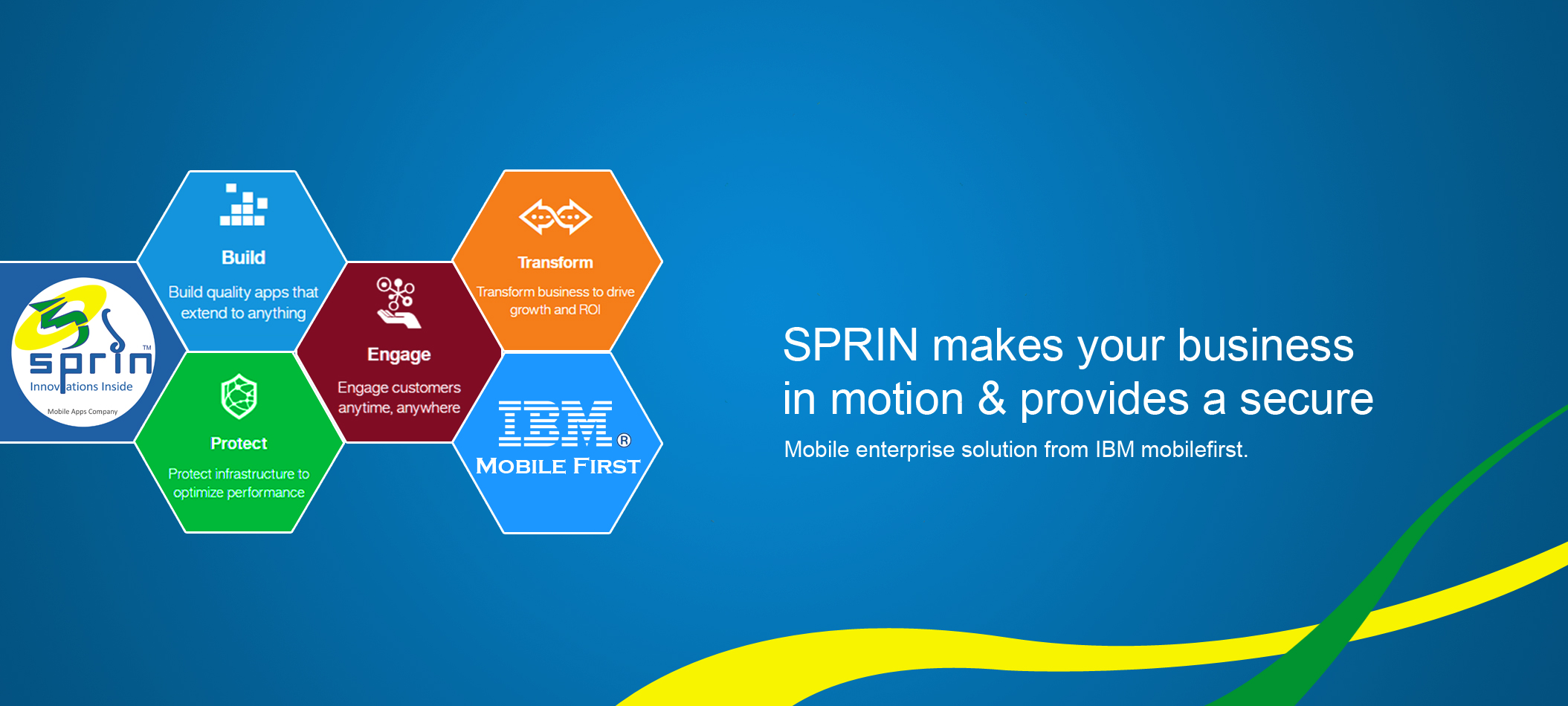 sprin™
Innovations Inside
Mobile Apps Company

Build
Build quality apps that extend to anything

Protect
Protect infrastructure to optimize performance

Engage
Engage customers anytime, anywhere

Transform
Transform business to drive growth and ROI

IBM®
MOBILE FIRST

SPRIN makes your business in motion & provides a secure

Mobile enterprise solution from IBM mobilefirst.